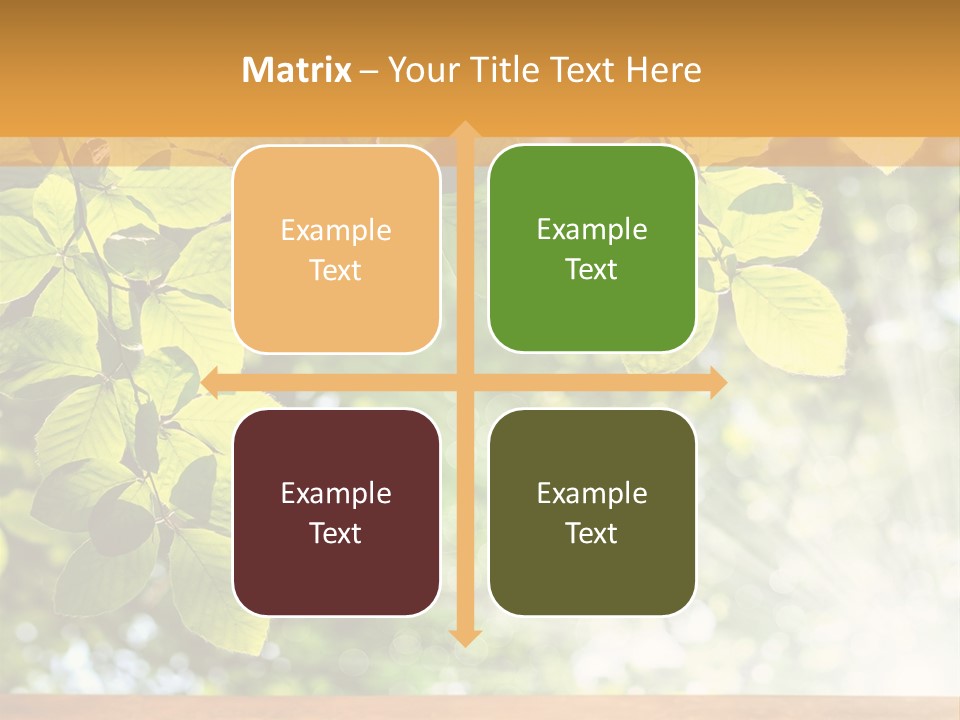 Matrix – Your Title Text Here

Example Text

Example Text

Example Text

Example Text